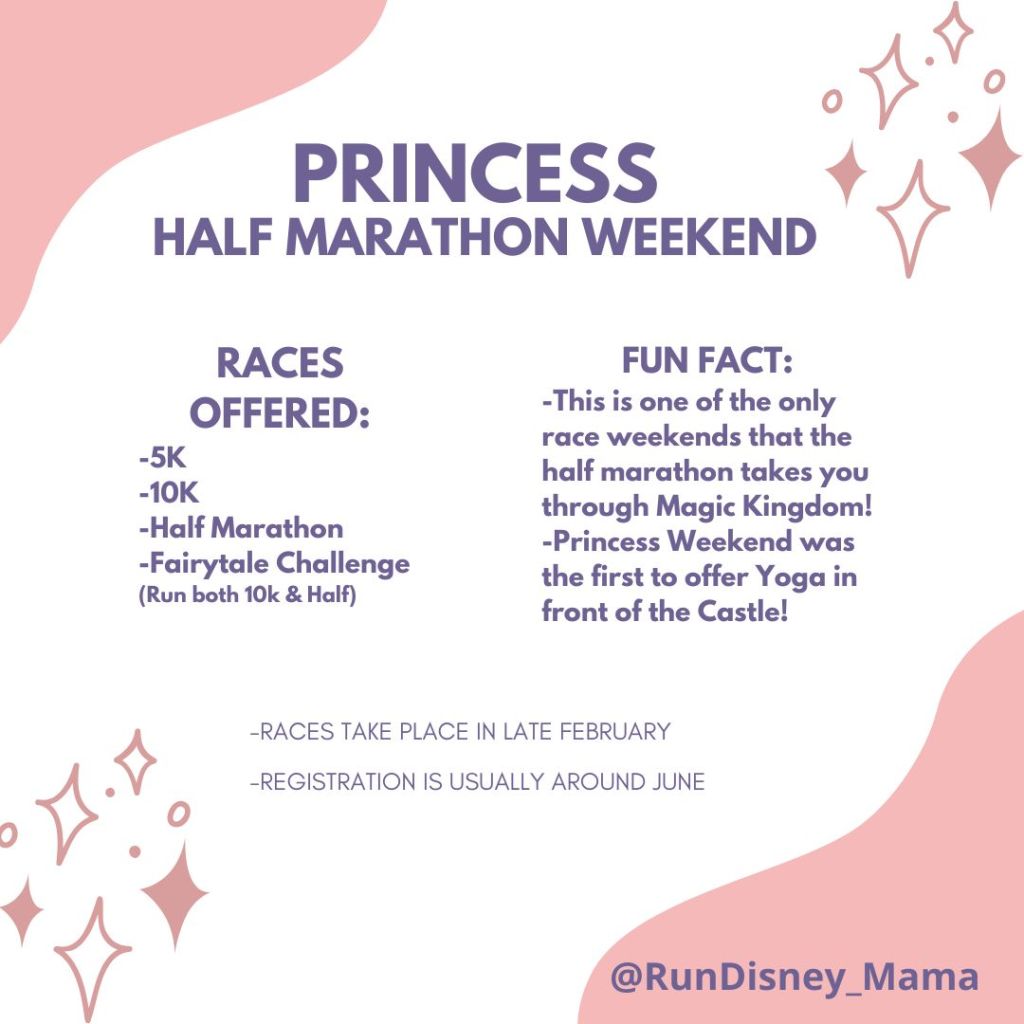 PRINCESS
HALF MARATHON WEEKEND

RACES OFFERED:
-5K
-10K
-Half Marathon
-Fairytale Challenge
(Run both 10k & Half)

FUN FACT:
-This is one of the only race weekends that the half marathon takes you through Magic Kingdom!
-Princess Weekend was the first to offer Yoga in front of the Castle!

-RACES TAKE PLACE IN LATE FEBRUARY

-REGISTRATION IS USUALLY AROUND JUNE

@RunDisney_Mama